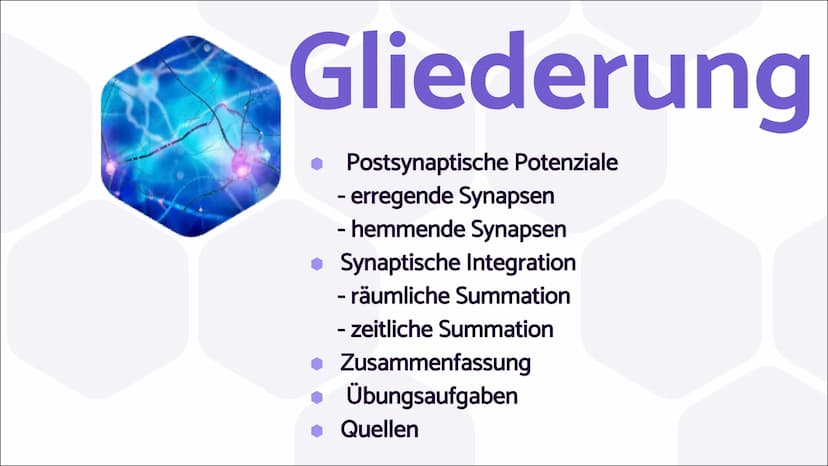 Gliederung

Postsynaptische Potenziale
- erregende Synapsen
- hemmende Synapsen
Synaptische Integration
- räumliche Summation
- zeitliche Summation
Zusammenfassung
Übungsaufgaben
Quellen